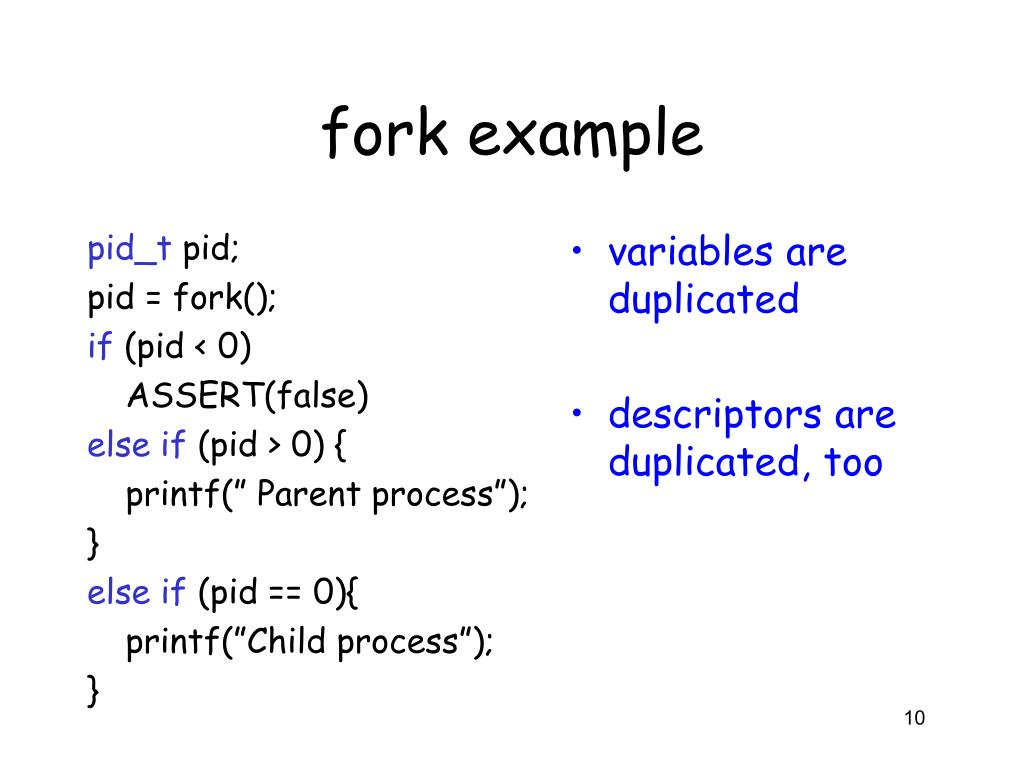 fork example

pid_t pid;
pid = fork();
if (pid < 0)
ASSERT(false)
else if (pid > 0) {
printf(” Parent process”);
}
else if (pid == 0){
printf(”Child process”);
}

• variables are duplicated

• descriptors are duplicated, too

10